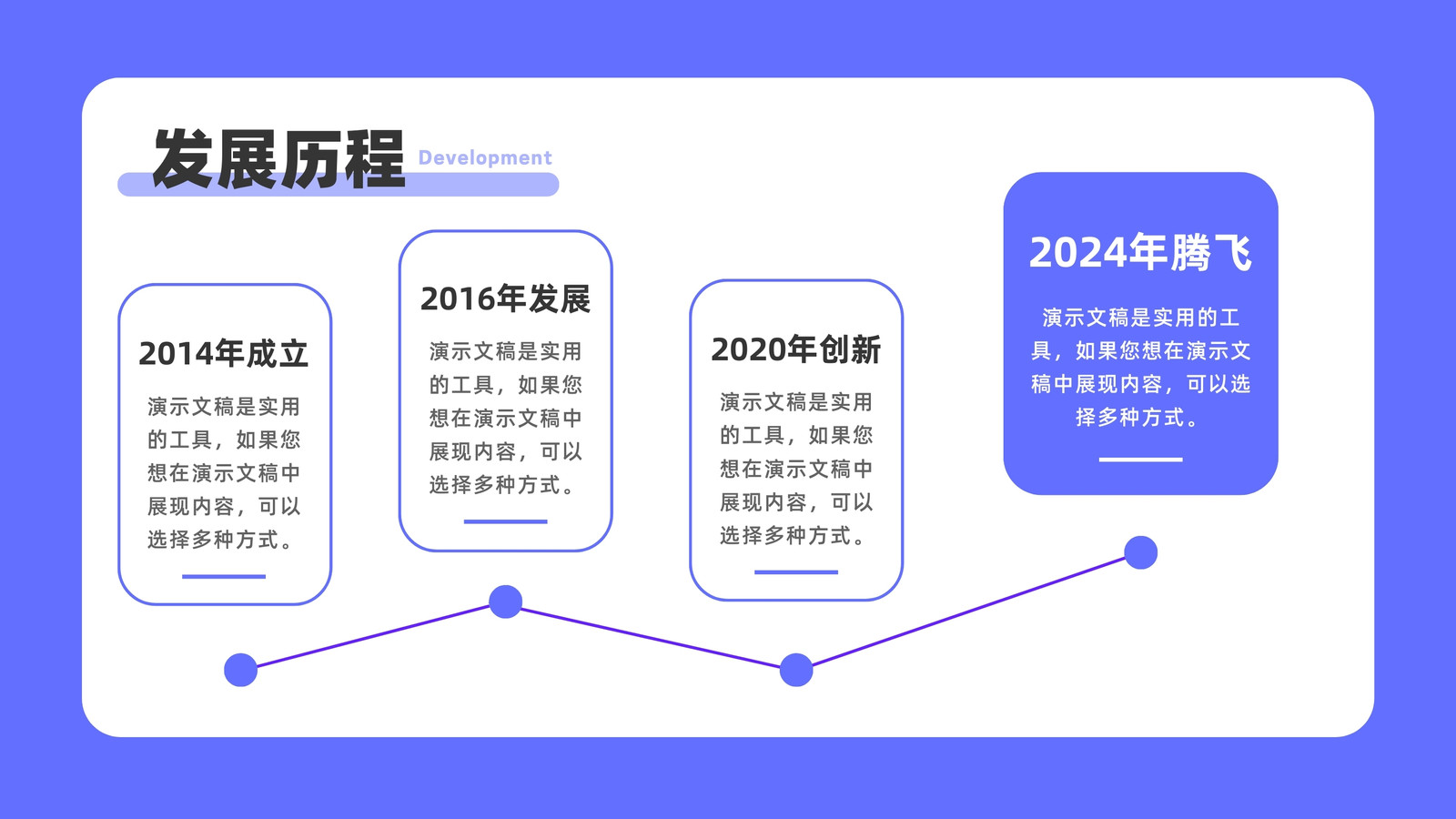 发展历程 Development

2014年成立

演示文稿是实用的工具，如果您想在演示文稿中展现内容，可以选择多种方式。

2016年发展

演示文稿是实用的工具，如果您想在演示文稿中展现内容，可以选择多种方式。

2020年创新

演示文稿是实用的工具，如果您想在演示文稿中展现内容，可以选择多种方式。

2024年腾飞

演示文稿是实用的工具，如果您想在演示文稿中展现内容，可以选择多种方式。